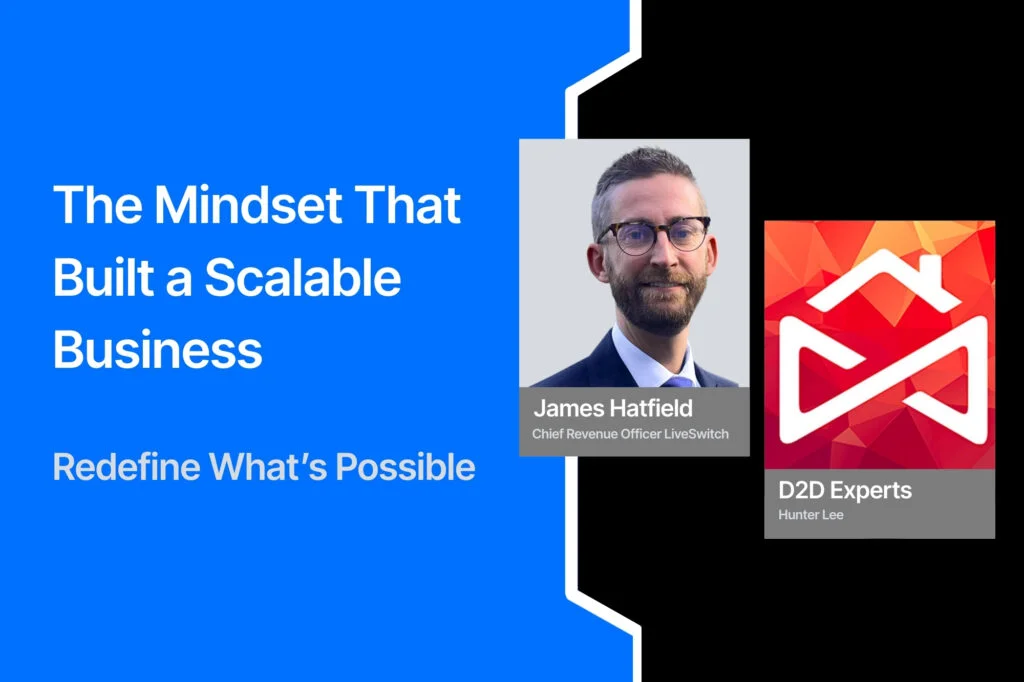 The Mindset That Built a Scalable Business

Redefine What's Possible

James Hatfield
Chief Revenue Officer LiveSwitch

D2D Experts
Hunter Lee